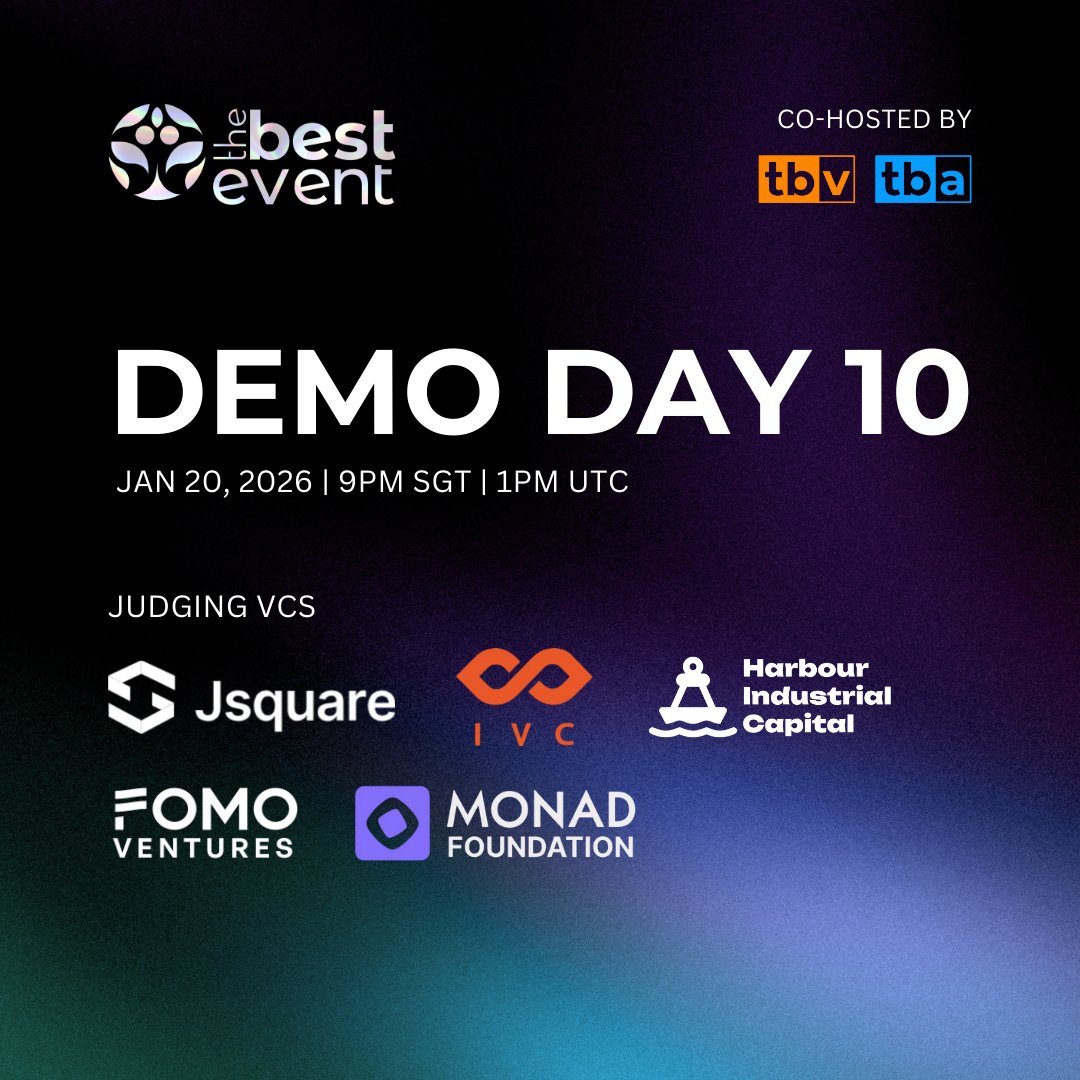 the best event

CO-HOSTED BY

tbv tba

DEMO DAY 10

JAN 20, 2026 | 9PM SGT | 1PM UTC

JUDGING VCS

Jsquare

IVC

Harbour Industrial Capital

FOMO VENTURES

MONAD FOUNDATION